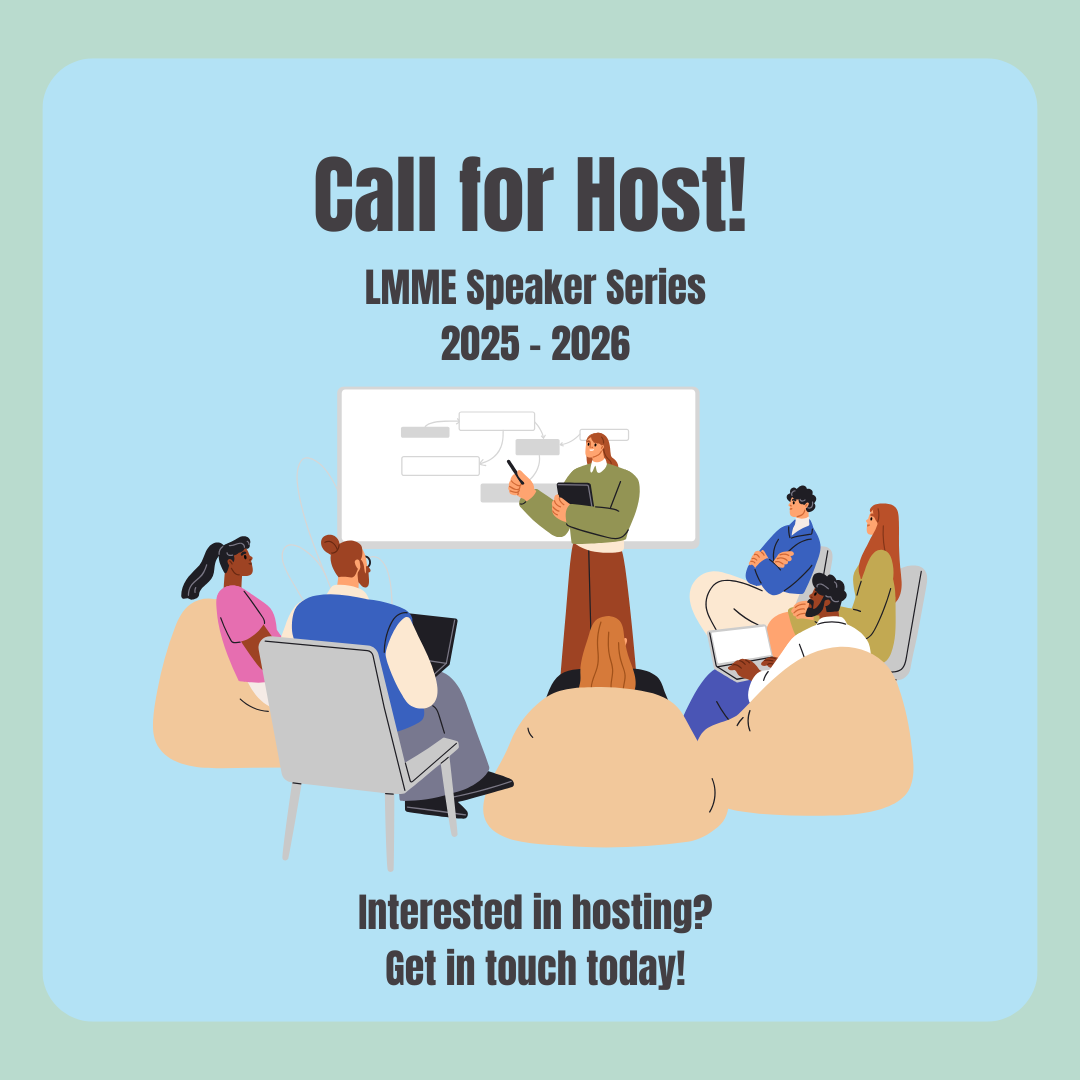 Call for Host!

LMME Speaker Series
2025 - 2026

Interested in hosting?
Get in touch today!